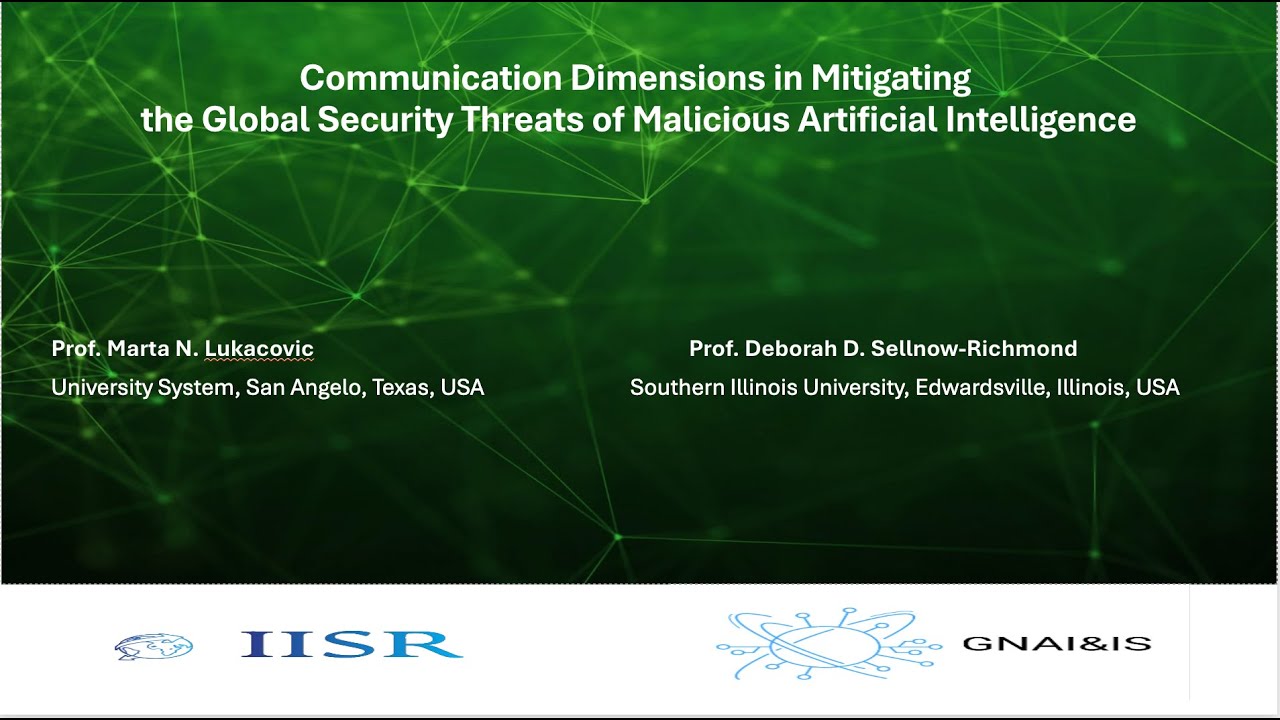 Communication Dimensions in Mitigating the Global Security Threats of Malicious Artificial Intelligence

Prof. Marta N. Lukacovic
University System, San Angelo, Texas, USA

Prof. Deborah D. Sellnow-Richmond
Southern Illinois University, Edwardsville, Illinois, USA

IISR

GNAI&IS